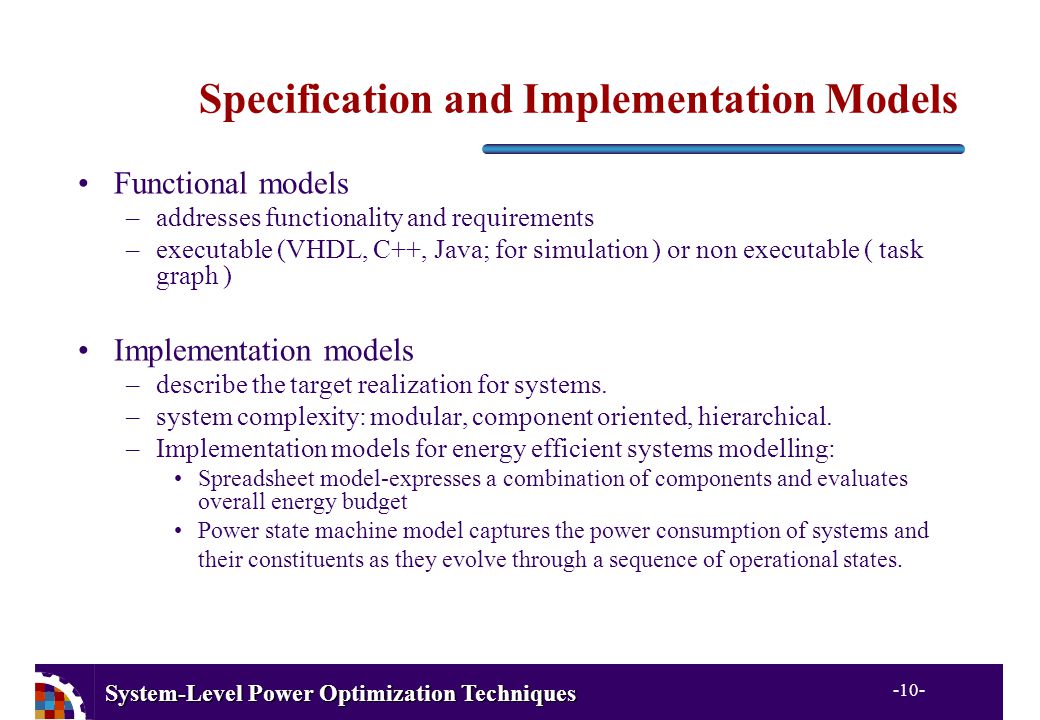 Specification and Implementation Models

• Functional models
– addresses functionality and requirements
– executable (VHDL, C++, Java; for simulation ) or non executable ( task graph )

• Implementation models
– describe the target realization for systems.
– system complexity: modular, component oriented, hierarchical.
– Implementation models for energy efficient systems modelling:
• Spreadsheet model-expresses a combination of components and evaluates overall energy budget
• Power state machine model captures the power consumption of systems and their constituents as they evolve through a sequence of operational states.

System-Level Power Optimization Techniques

-10-